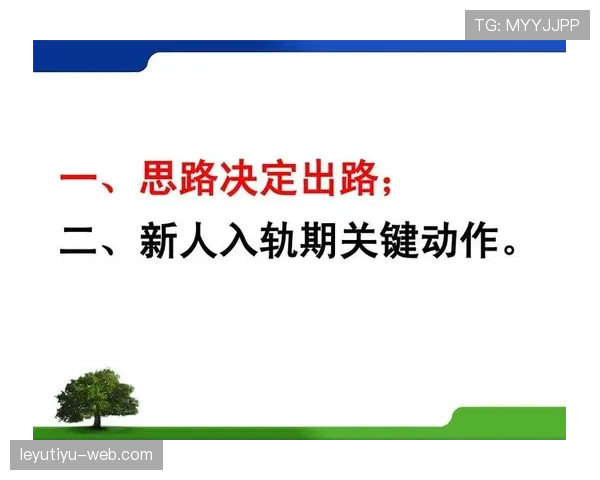 TG: MYYJJPP

一、思路决定出路；

二、新人入轨期关键动作。

leyutiyu-web.com